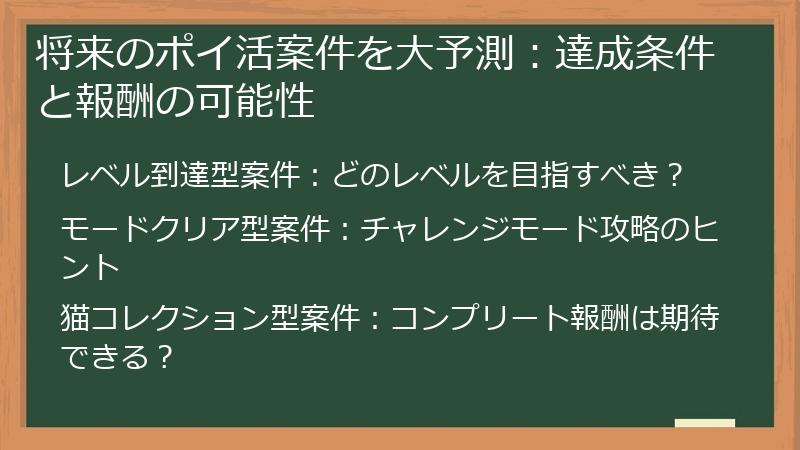 将来のポイ活案件を大予測：達成条件と報酬の可能性

レベル到達型案件：どのレベルを目指すべき？

モードクリア型案件：チャレンジモード攻略のヒント

猫コレクション型案件：コンプリート報酬は期待できる？